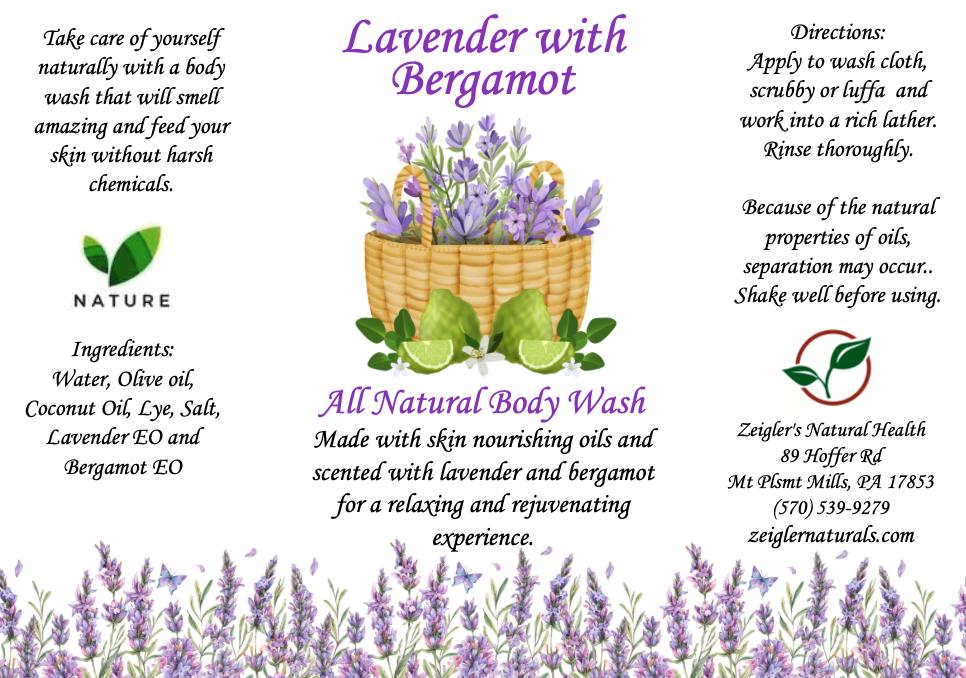 Take care of yourself naturally with a body wash that will smell amazing and feed your skin without harsh chemicals.

NATURE

Ingredients:
Water, Olive oil, Coconut Oil, Lye, Salt, Lavender EO and Bergamot EO

Lavender with Bergamot

All Natural Body Wash

Made with skin nourishing oils and scented with lavender and bergamot for a relaxing and rejuvenating experience.

Directions:
Apply to wash cloth, scrubby or luffa and work into a rich lather. Rinse thoroughly.

Because of the natural properties of oils, separation may occur.. Shake well before using.

Zeigler's Natural Health
89 Hoffer Rd
Mt Plsmt Mills, PA 17853
(570) 539-9279
zeiglernaturals.com